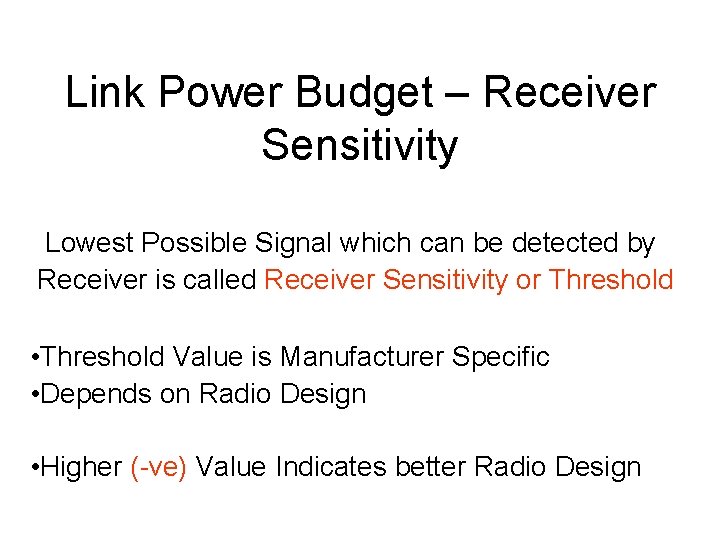 Link Power Budget – Receiver Sensitivity

Lowest Possible Signal which can be detected by Receiver is called Receiver Sensitivity or Threshold

•Threshold Value is Manufacturer Specific
•Depends on Radio Design

•Higher (-ve) Value Indicates better Radio Design